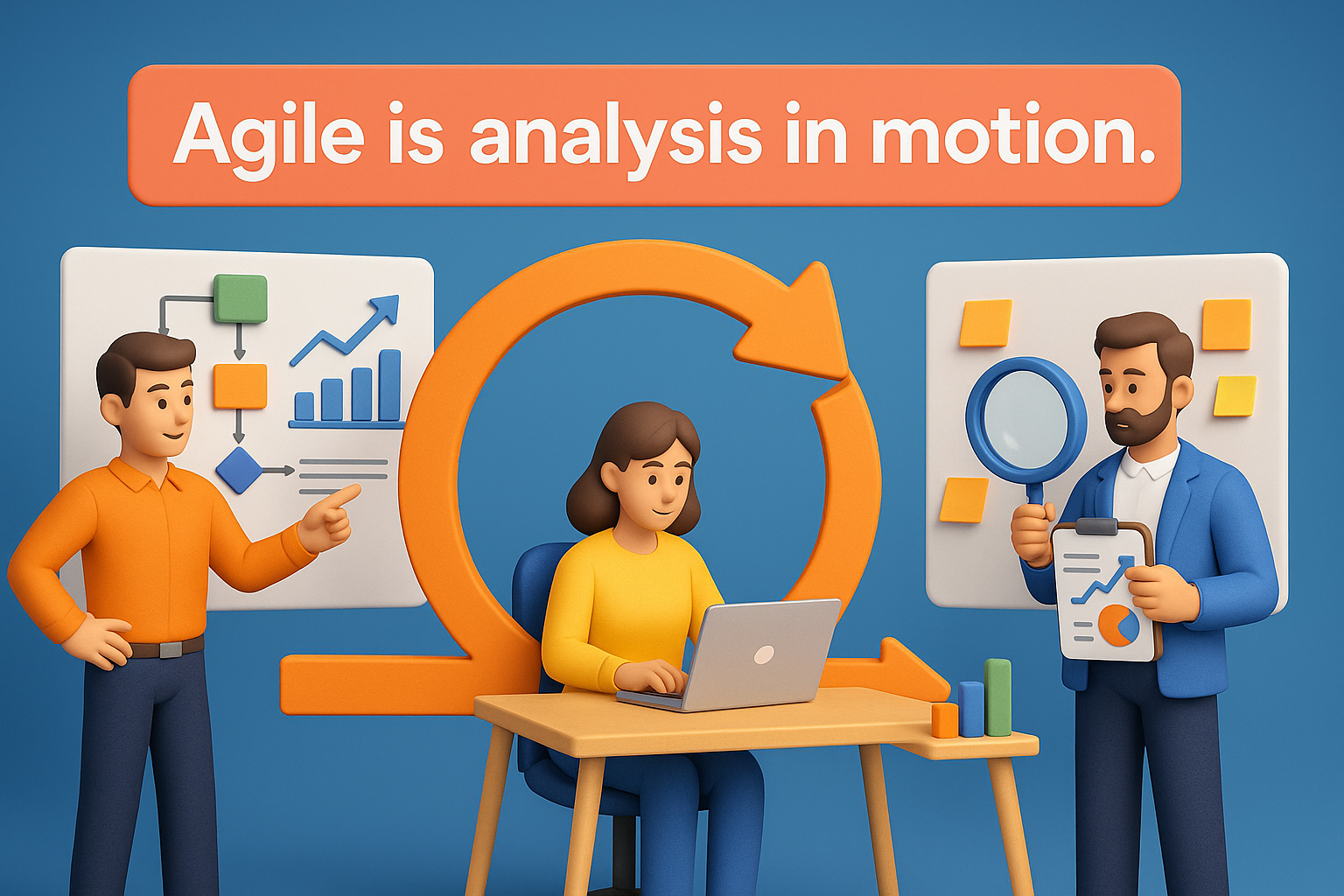 Agile is analysis in motion.